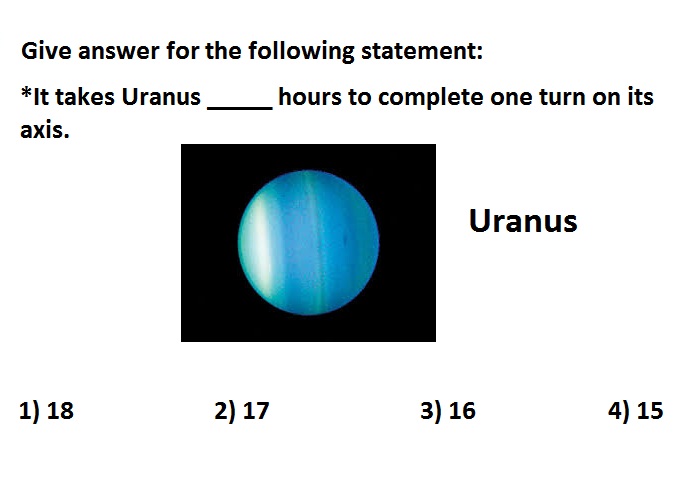 Give answer for the following statement:

*It takes Uranus _____ hours to complete one turn on its axis.

Uranus

1) 18 2) 17 3) 16 4) 15